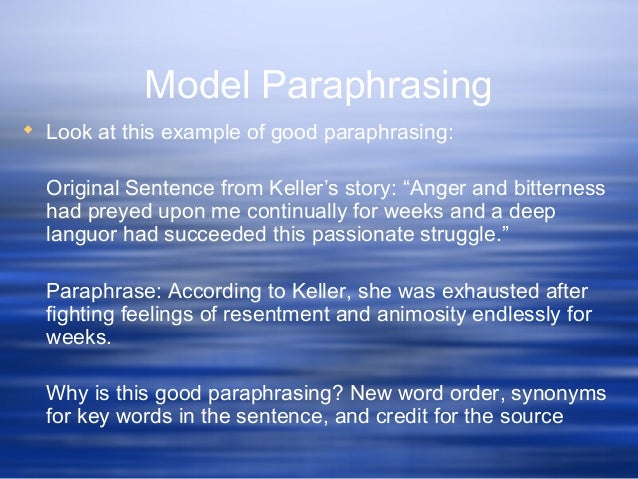 Model Paraphrasing

Look at this example of good paraphrasing:

Original Sentence from Keller’s story: “Anger and bitterness had preyed upon me continually for weeks and a deep languor had succeeded this passionate struggle.”

Paraphrase: According to Keller, she was exhausted after fighting feelings of resentment and animosity endlessly for weeks.

Why is this good paraphrasing? New word order, synonyms for key words in the sentence, and credit for the source